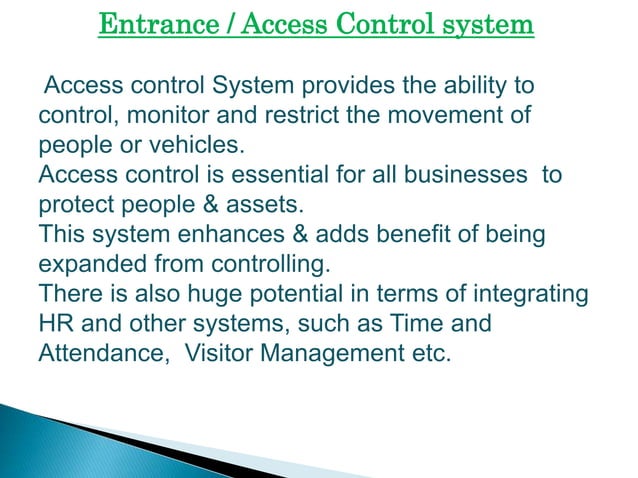 Entrance / Access Control system

Access control System provides the ability to control, monitor and restrict the movement of people or vehicles.
Access control is essential for all businesses to protect people & assets.
This system enhances & adds benefit of being expanded from controlling.
There is also huge potential in terms of integrating HR and other systems, such as Time and Attendance, Visitor Management etc.